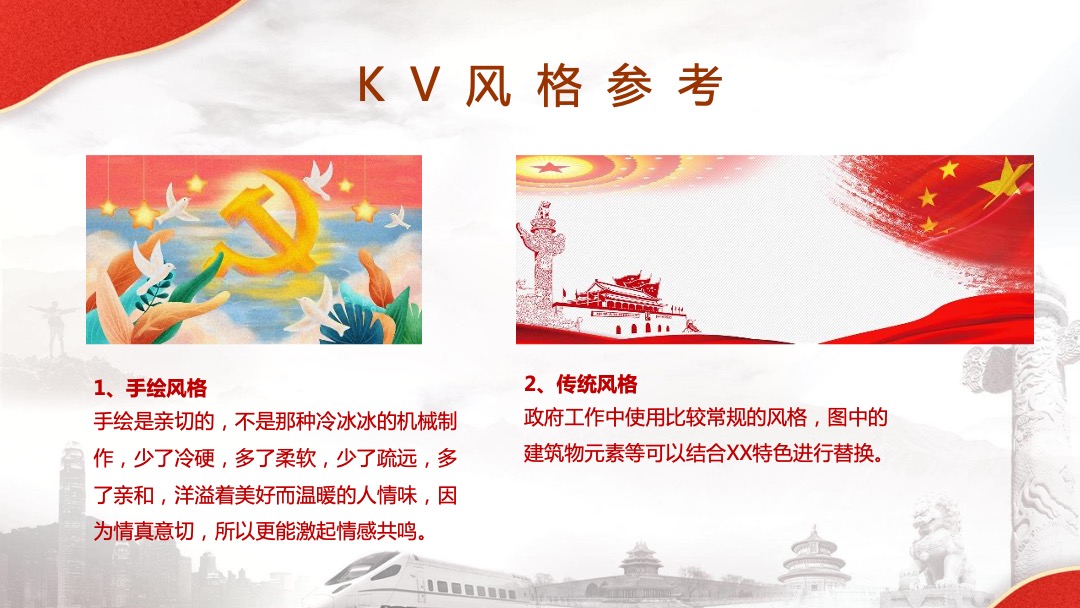 KV风格参考

1、手绘风格
手绘是亲切的，不是那种冷冰冰的机械制作，少了冷硬，多了柔软，少了疏远，多了亲和，洋溢着美好而温暖的人情味，因为情真意切，所以更能激起情感共鸣。

2、传统风格
政府工作中使用比较常规的风格，图中的建筑物元素等可以结合XX特色进行替换。